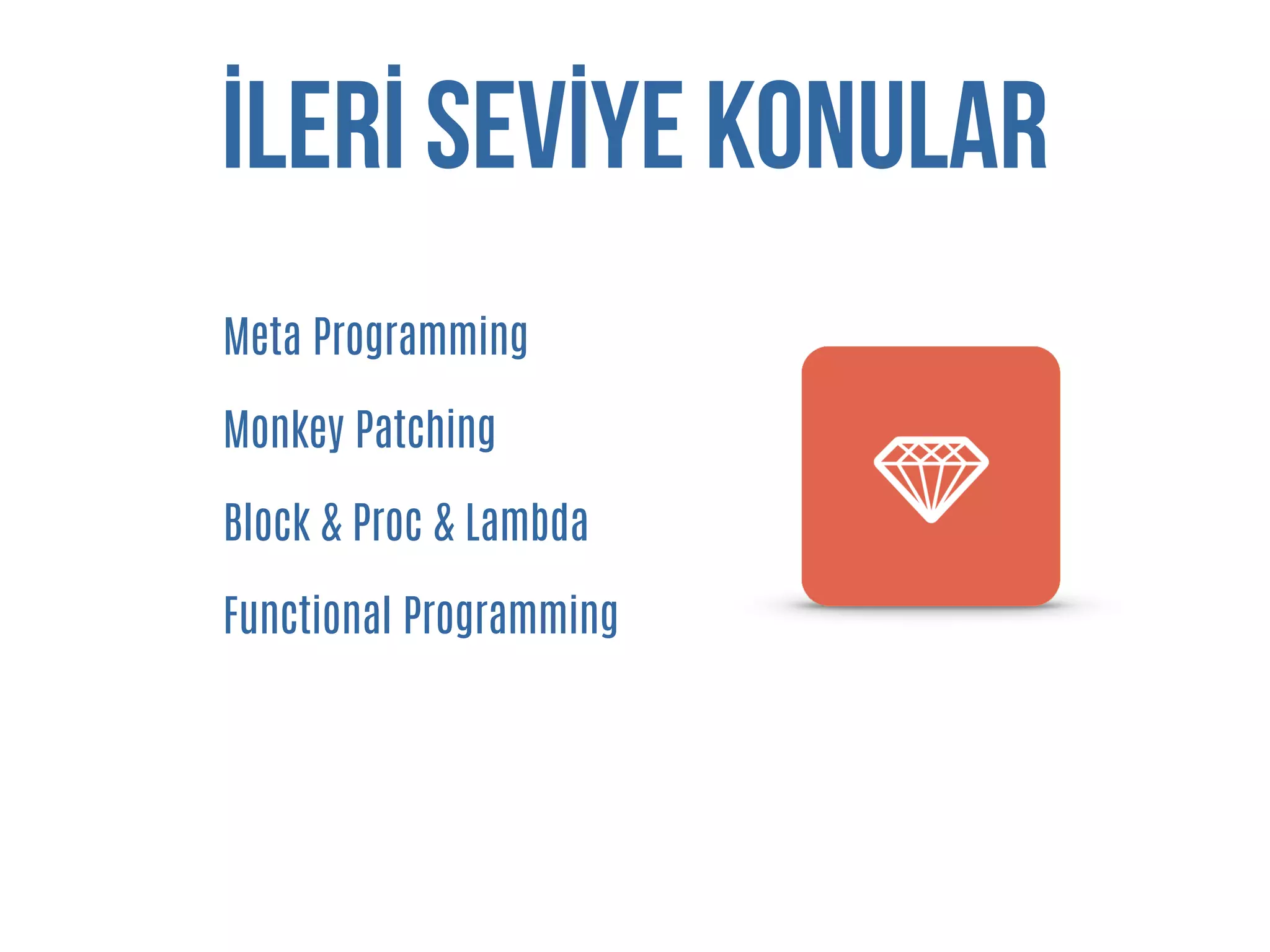 İLERİ SEVİYE KONULAR

Meta Programming

Monkey Patching

Block & Proc & Lambda

Functional Programming